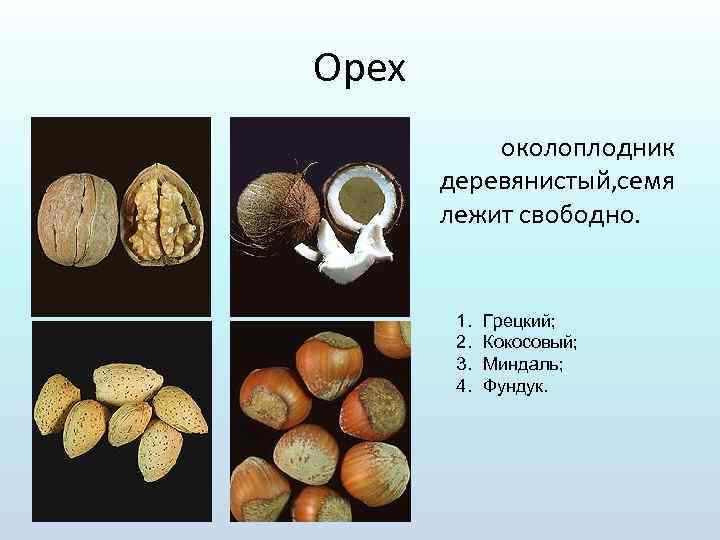 Орех

околоплодник деревянистый,семя лежит свободно.

1. Грецкий;
2. Кокосовый;
3. Миндаль;
4. Фундук.